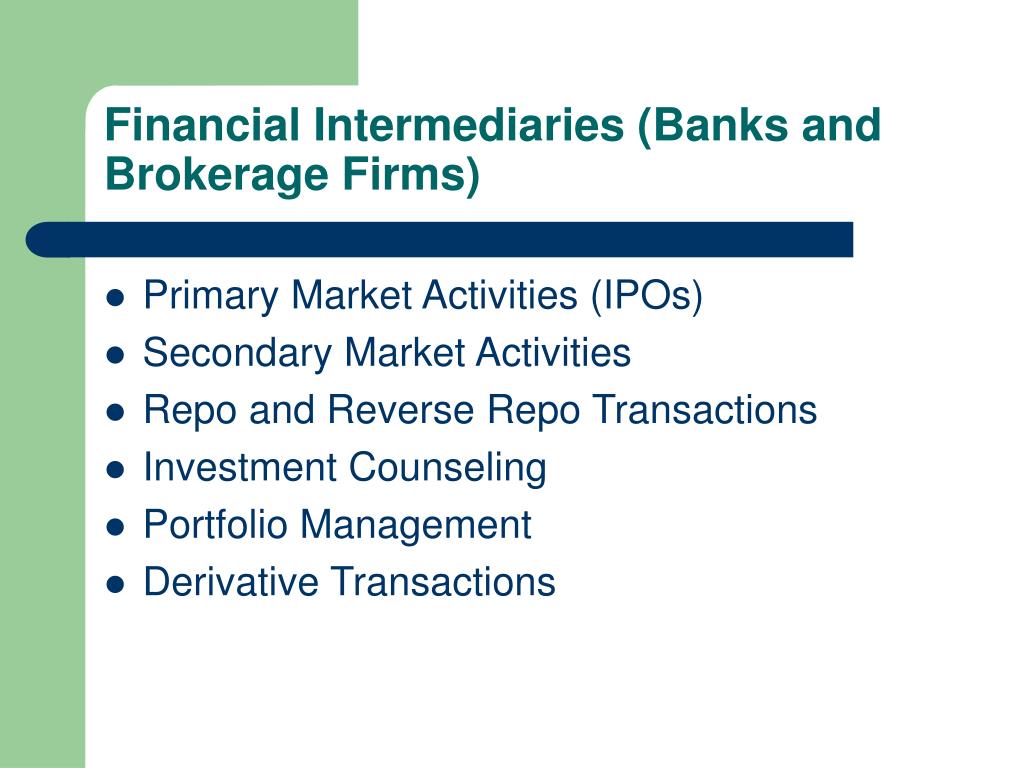 Financial Intermediaries (Banks and Brokerage Firms)

- Primary Market Activities (IPOs)
- Secondary Market Activities
- Repo and Reverse Repo Transactions
- Investment Counseling
- Portfolio Management
- Derivative Transactions